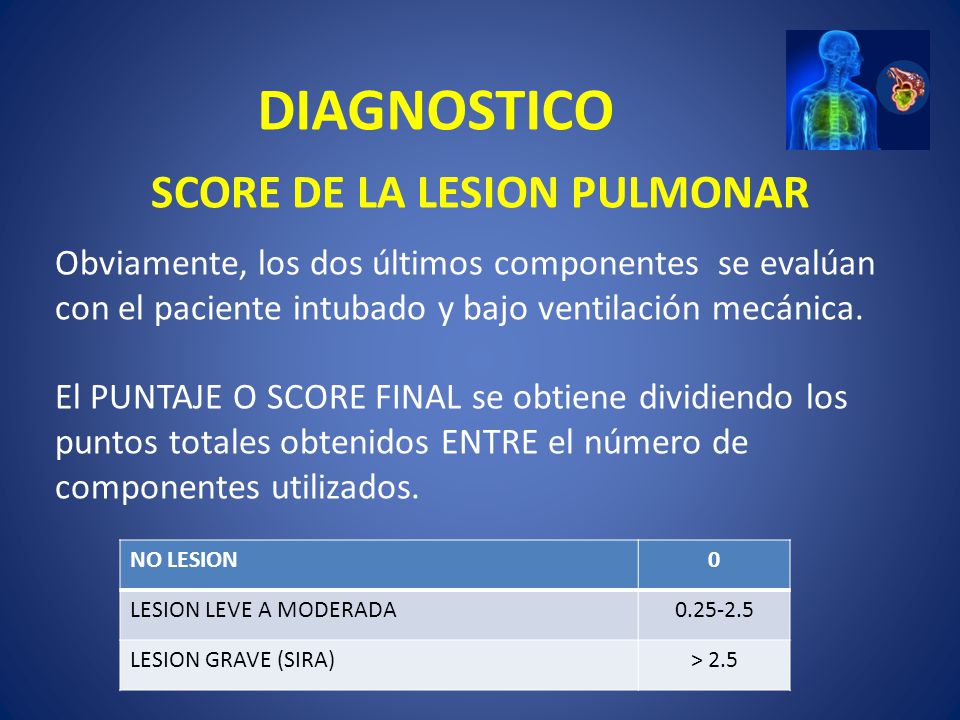 DIAGNOSTICO

SCORE DE LA LESION PULMONAR

Obviamente, los dos últimos componentes se evalúan con el paciente intubado y bajo ventilación mecánica.

El PUNTAJE O SCORE FINAL se obtiene dividiendo los puntos totales obtenidos ENTRE el número de componentes utilizados.

| NO LESION | 0 |
|---|---|
| LESION LEVE A MODERADA | 0.25-2.5 |
| LESION GRAVE (SIRA) | > 2.5 |